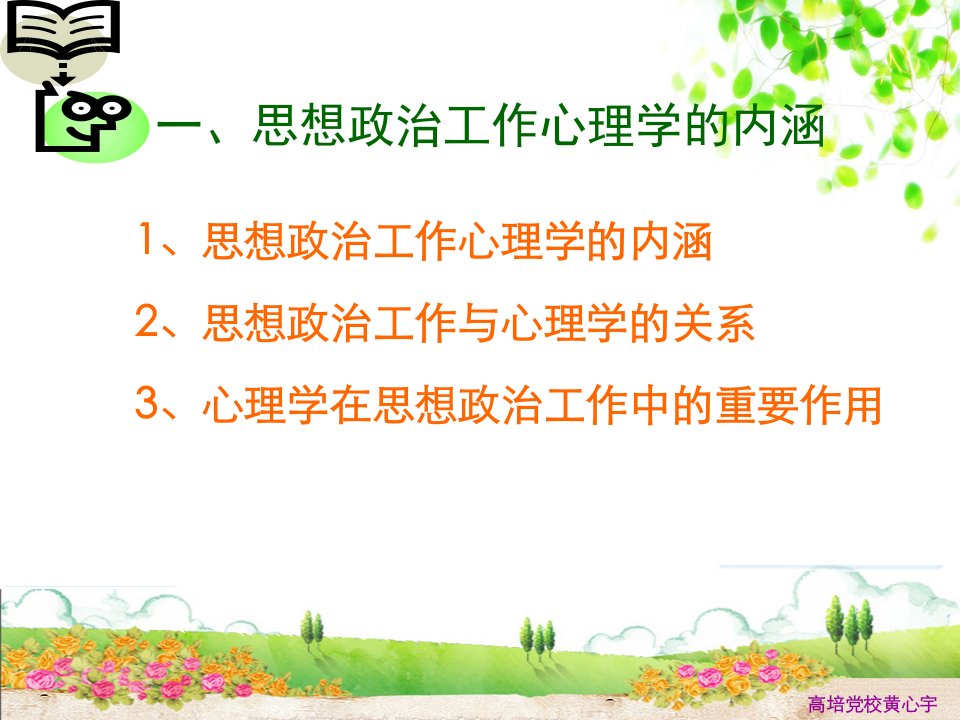 一、思想政治工作心理学的内涵

1、思想政治工作心理学的内涵

2、思想政治工作与心理学的关系

3、心理学在思想政治工作中的重要作用

高培党校黄心宇